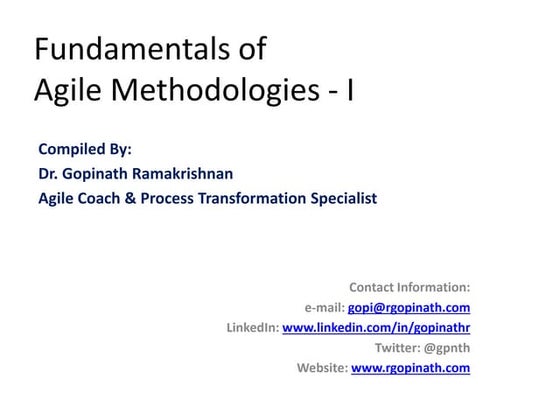 Fundamentals of
Agile Methodologies - I

Compiled By:
Dr. Gopinath Ramakrishnan
Agile Coach & Process Transformation Specialist

Contact Information:
e-mail: gopi@rgopinath.com
LinkedIn: www.linkedin.com/in/gopinathr
Twitter: @gpnth
Website: www.rgopinath.com